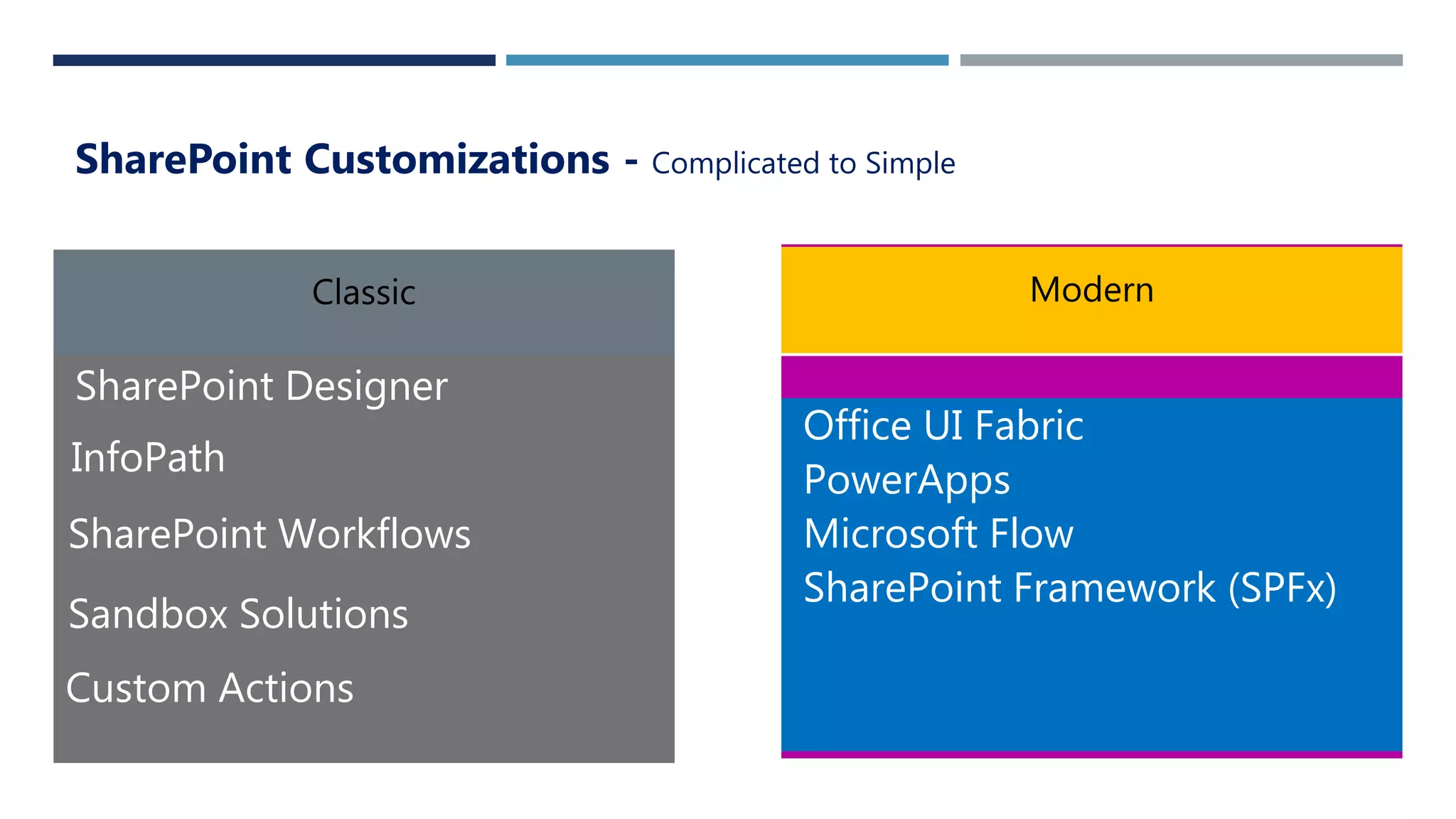 SharePoint Customizations - Complicated to Simple

Classic

SharePoint Designer

InfoPath

SharePoint Workflows

Sandbox Solutions

Custom Actions

Modern

Office UI Fabric
PowerApps
Microsoft Flow
SharePoint Framework (SPFx)